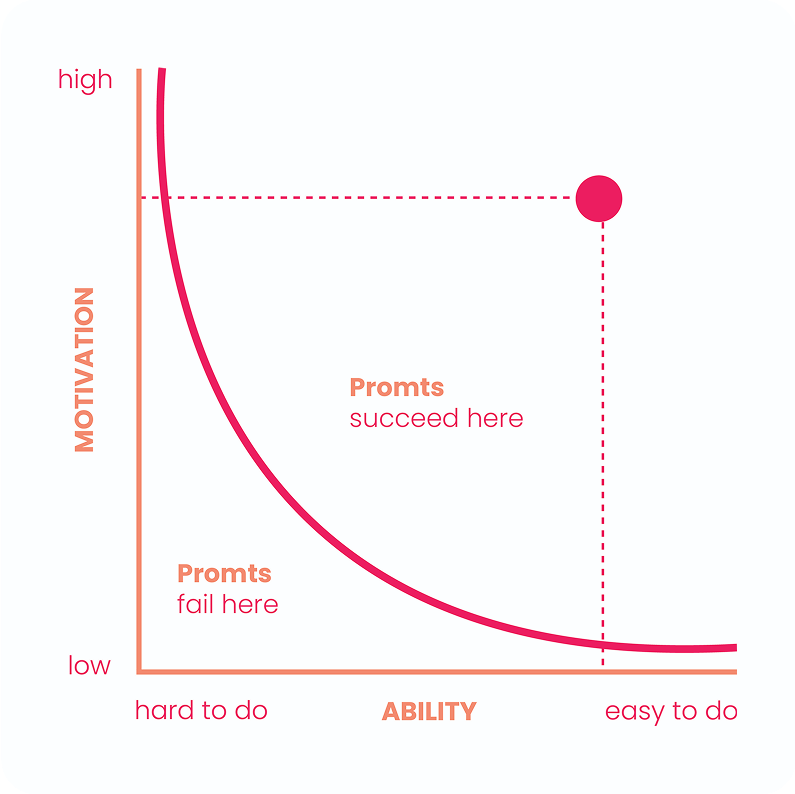 high

MOTIVATION

Promts
succeed here

Promts
fail here

low

hard to do

ABILITY

easy to do